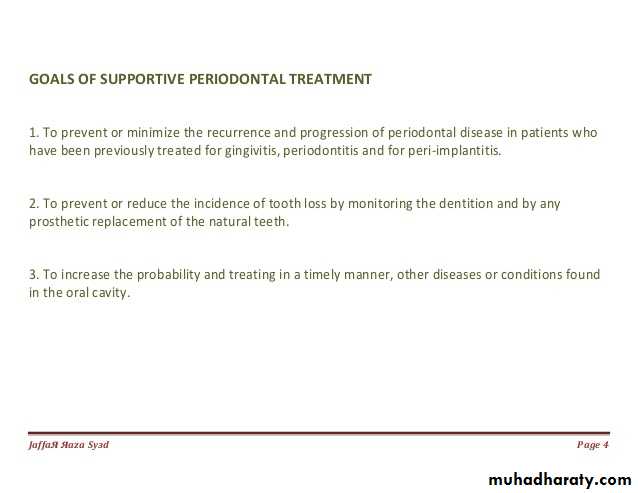 GOALS OF SUPPORTIVE PERIODONTAL TREATMENT

1. To prevent or minimize the recurrence and progression of periodontal disease in patients who have been previously treated for gingivitis, periodontitis and for peri-implantitis.

2. To prevent or reduce the incidence of tooth loss by monitoring the dentition and by any prosthetic replacement of the natural teeth.

3. To increase the probability and treating in a timely manner, other diseases or conditions found in the oral cavity.

JaffaЯ Яaza Syзd

Page 4

muhadharaty.com